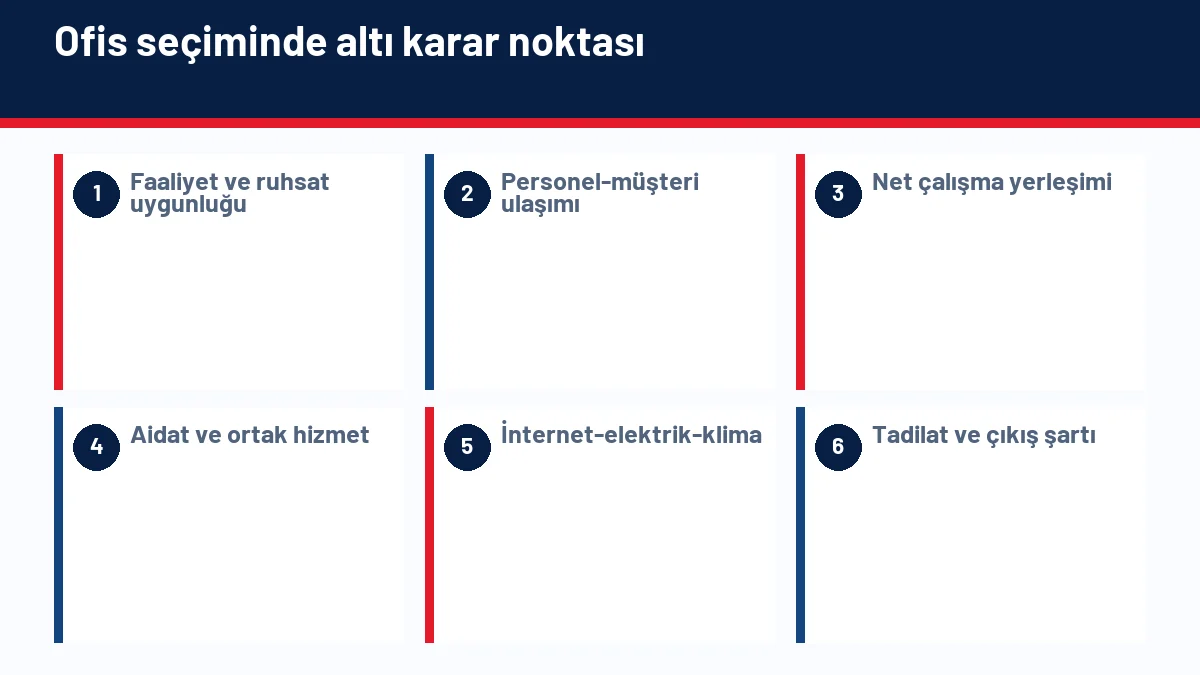 Ofis seçiminde altı karar noktası

1 Faaliyet ve ruhsat uygunluğu

2 Personel-müşteri ulaşımı

3 Net çalışma yerleşimi

4 Aidat ve ortak hizmet

5 İnternet-elektrik-klima

6 Tadilat ve çıkış şartı